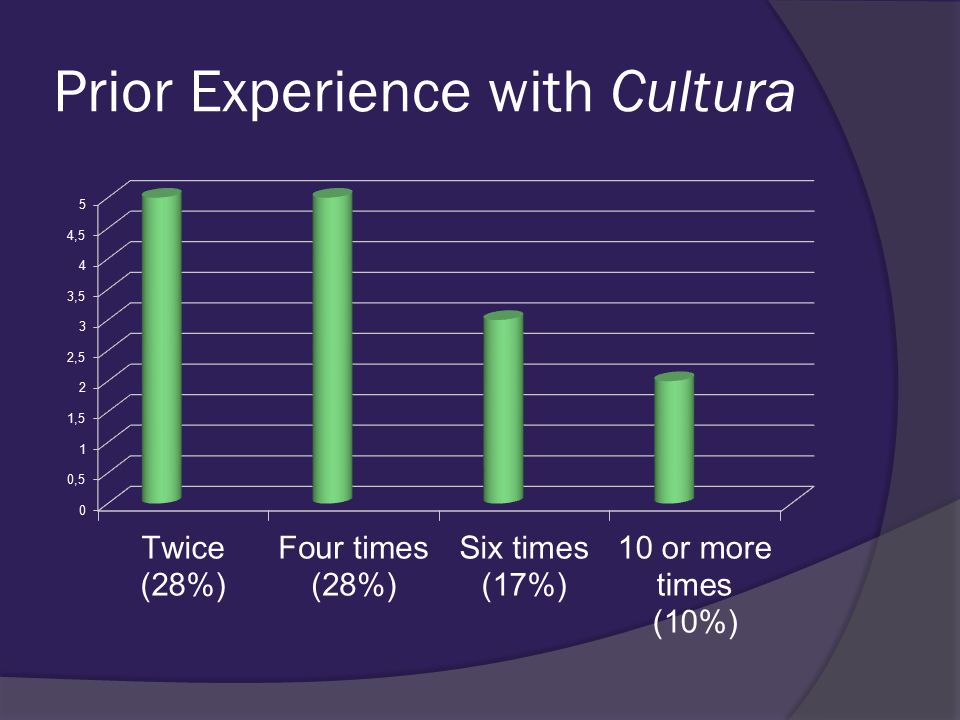 Prior Experience with Cultura

5
4,5
4
3,5
3
2,5
2
1,5
1
0,5
0

Twice (28%)
Four times (28%)
Six times (17%)
10 or more times (10%)